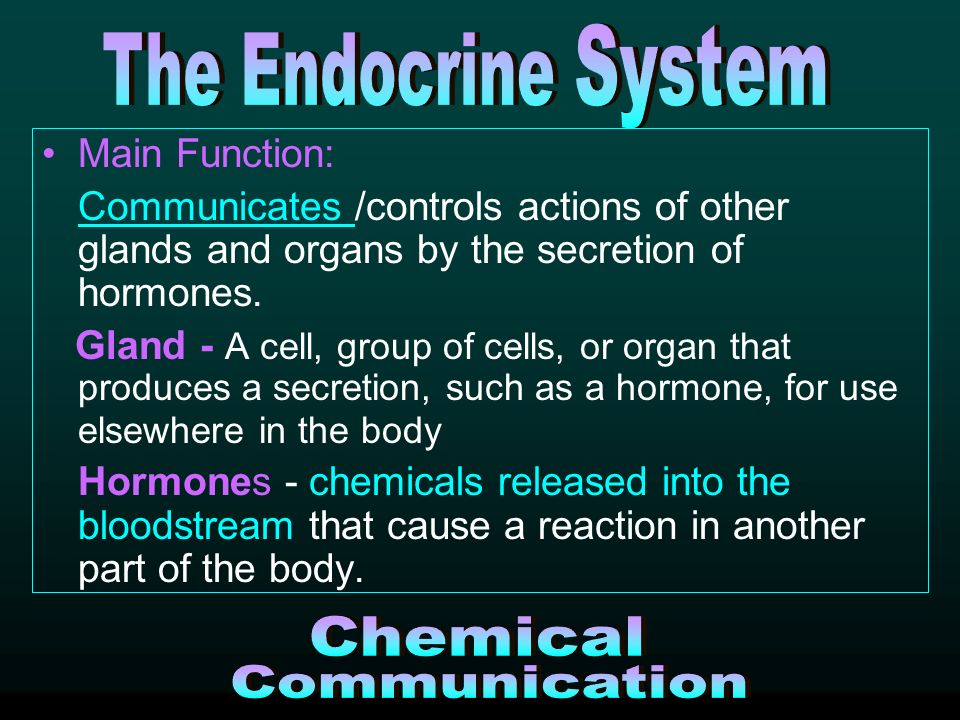 The Endocrine System

• Main Function:

Communicates /controls actions of other glands and organs by the secretion of hormones.

Gland - A cell, group of cells, or organ that produces a secretion, such as a hormone, for use elsewhere in the body

Hormones - chemicals released into the bloodstream that cause a reaction in another part of the body.

Chemical Communication